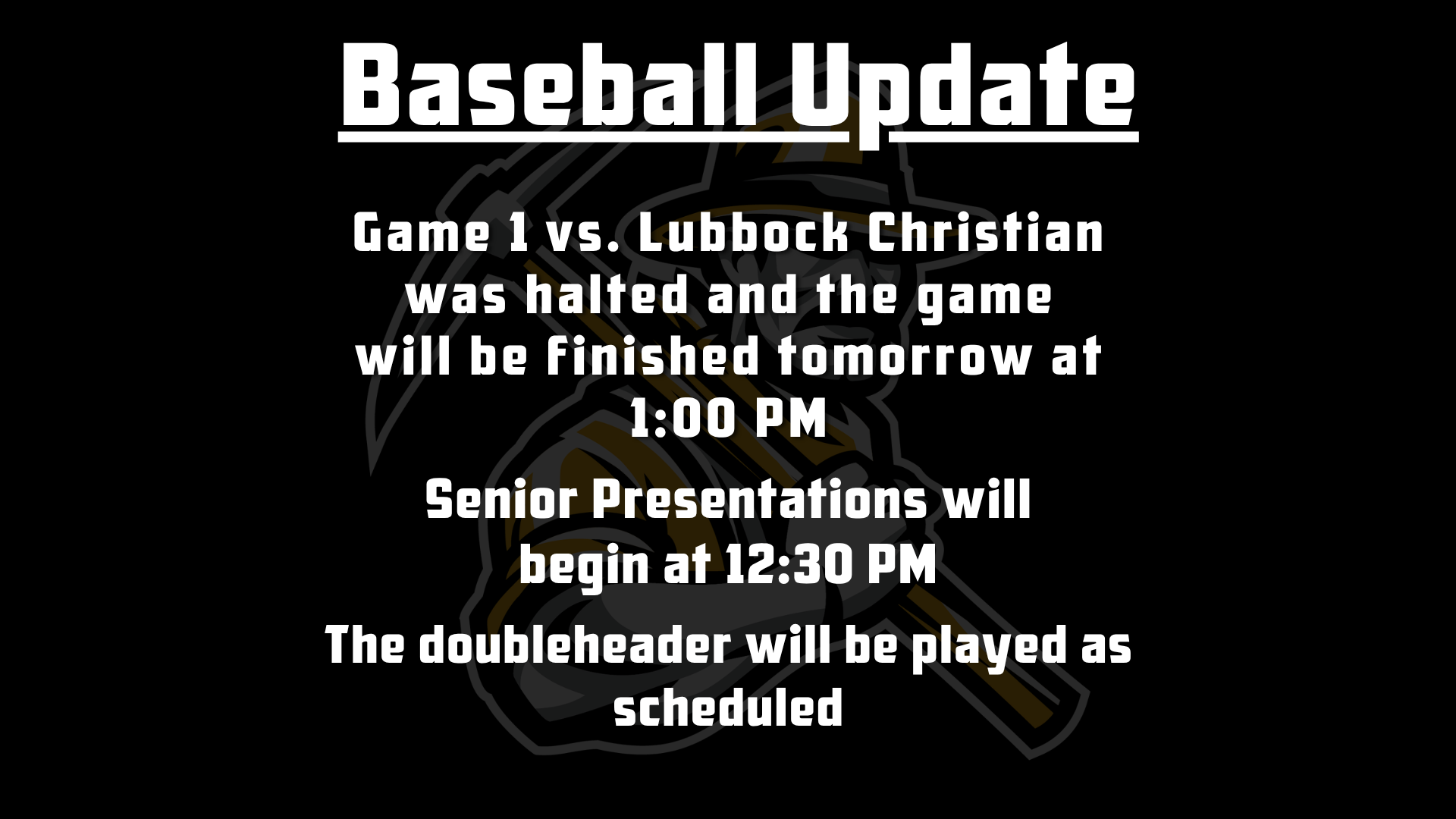 Baseball Update

Game 1 vs. Lubbock Christian was halted and the game will be finished tomorrow at 1:00 PM

Senior Presentations will begin at 12:30 PM

The doubleheader will be played as scheduled